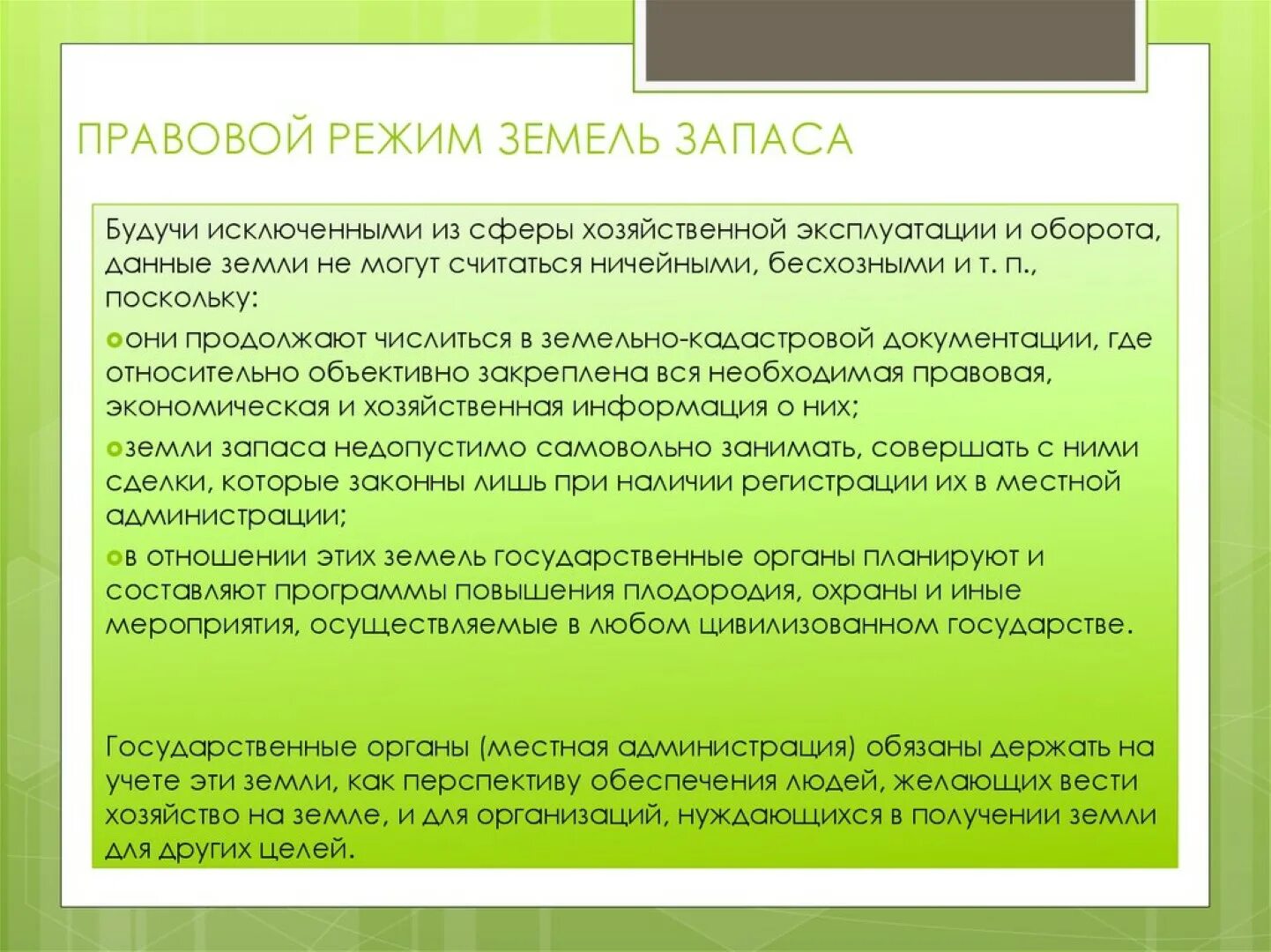 ПРАВОВОЙ РЕЖИМ ЗЕМЕЛЬ ЗАПАСА

Будучи исключенными из сферы хозяйственной эксплуатации и оборота, данные земли не могут считаться ничейными, бесхозными и т. п., поскольку:

они продолжают числиться в земельно-кадастровой документации, где относительно объективно закреплена вся необходимая правовая, экономическая и хозяйственная информация о них;

земли запаса недопустимо самовольно занимать, совершать с ними сделки, которые законны лишь при наличии регистрации их в местной администрации;

в отношении этих земель государственные органы планируют и составляют программы повышения плодородия, охраны и иные мероприятия, осуществляемые в любом цивилизованном государстве.

Государственные органы (местная администрация) обязаны держать на учете эти земли, как перспективу обеспечения людей, желающих вести хозяйство на земле, и для организаций, нуждающихся в получении земли для других целей.